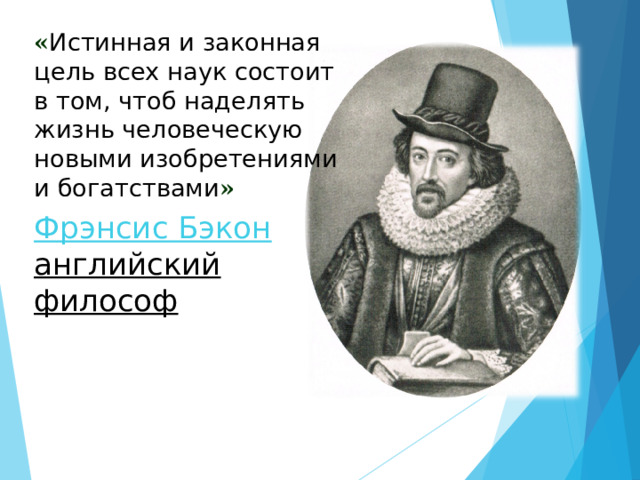 «Истинная и законная цель всех наук состоит в том, чтоб наделять жизнь человеческую новыми изобретениями и богатствами»

Фрэнсис Бэкон английский философ